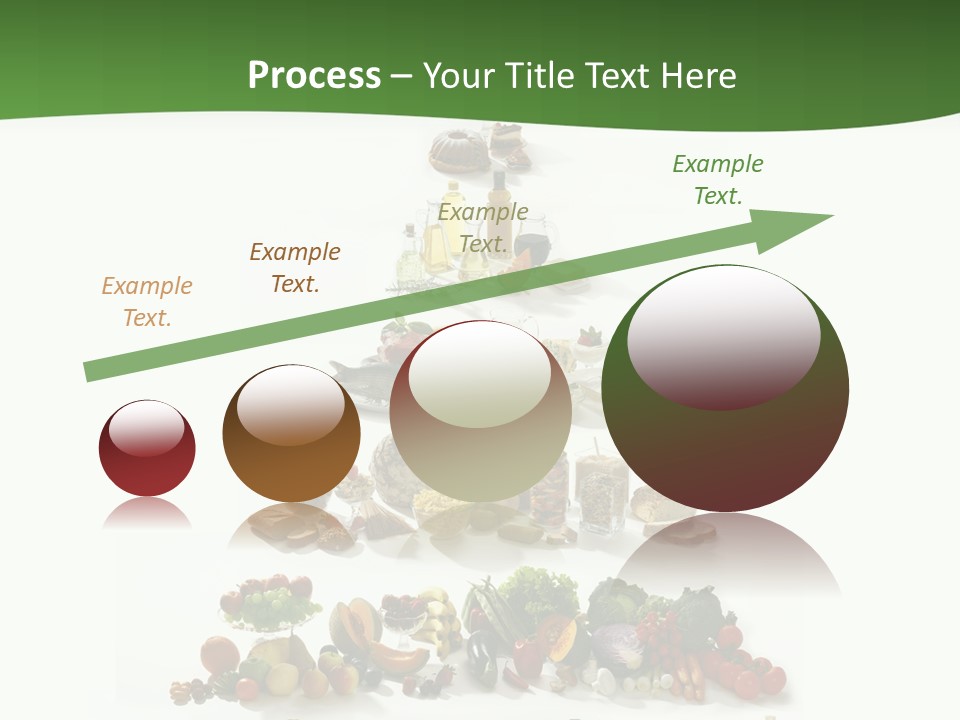 Process – Your Title Text Here

Example Text.

Example Text.

Example Text.

Example Text.